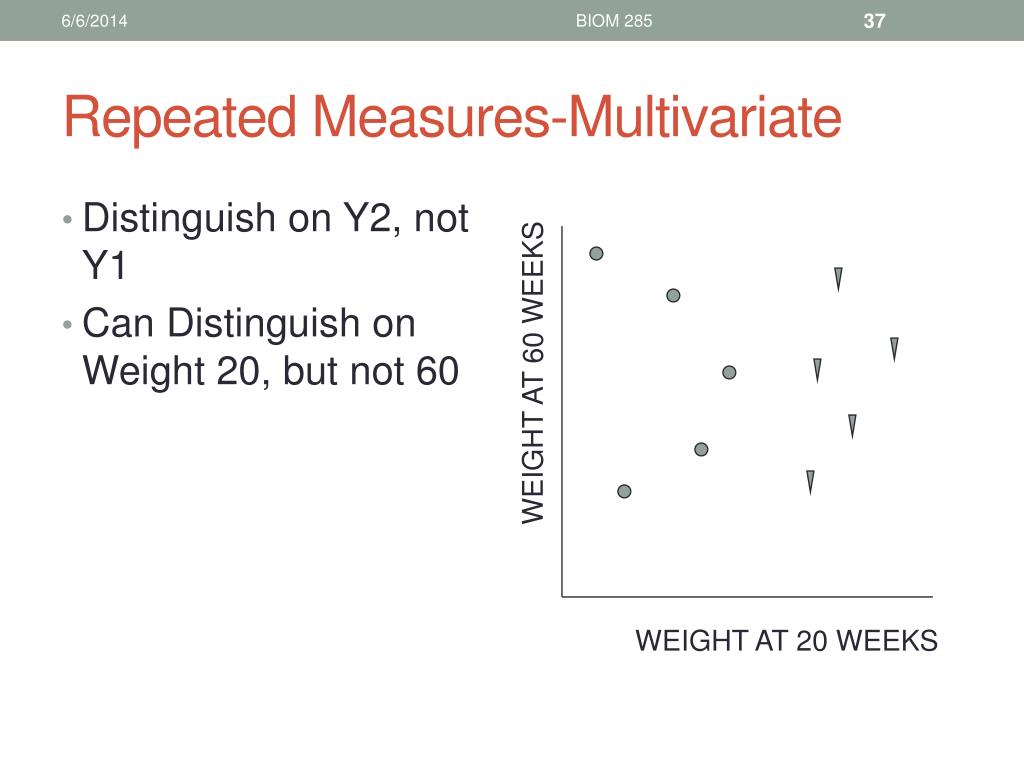 6/6/2014 BIOM 285 37

Repeated Measures-Multivariate

• Distinguish on Y2, not Y1
• Can Distinguish on Weight 20, but not 60

WEIGHT AT 60 WEEKS

WEIGHT AT 20 WEEKS